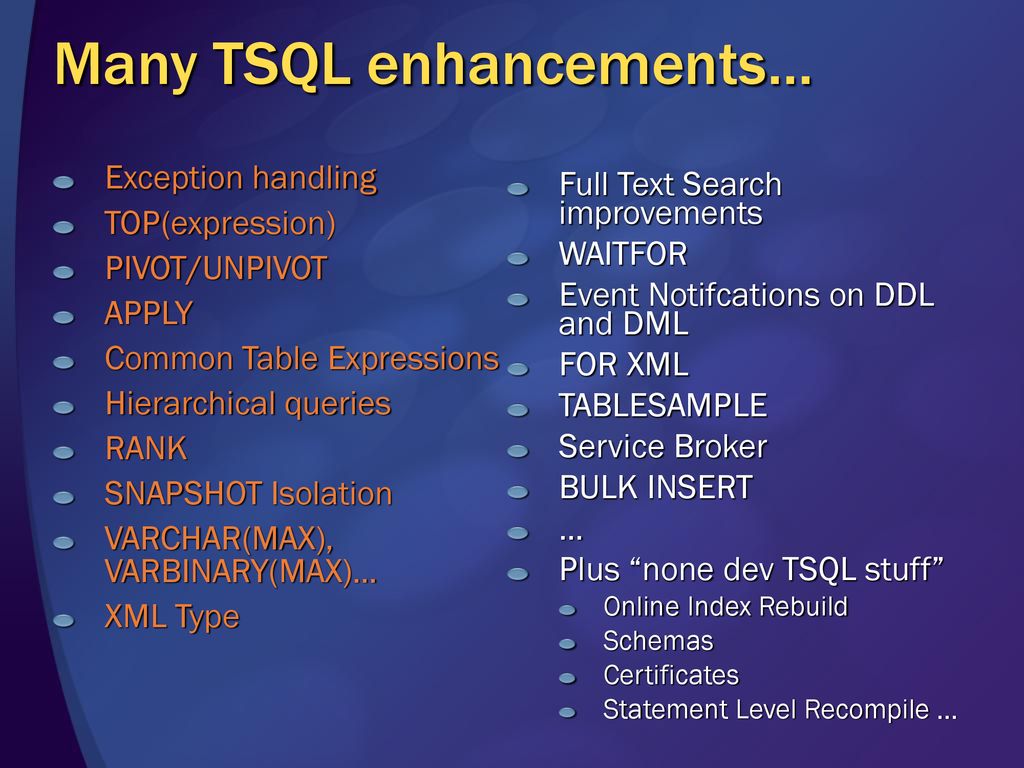 Many TSQL enhancements…

Exception handling
TOP(expression)
PIVOT/UNPIVOT
APPLY
Common Table Expressions
Hierarchical queries
RANK
SNAPSHOT Isolation
VARCHAR(MAX), VARBINARY(MAX)…
XML Type

Full Text Search improvements
WAITFOR
Event Notifcations on DDL and DML
FOR XML
TABLESAMPLE
Service Broker
BULK INSERT
…
Plus “none dev TSQL stuff”
Online Index Rebuild
Schemas
Certificates
Statement Level Recompile …